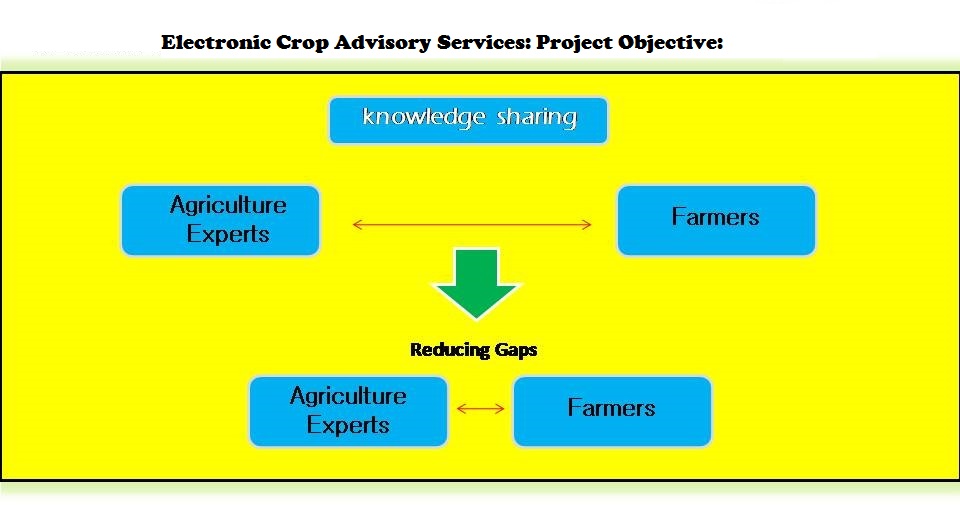 Electronic Crop Advisory Services: Project Objective:

knowledge sharing

Agriculture Experts

Farmers

Reducing Gaps

Agriculture Experts

Farmers